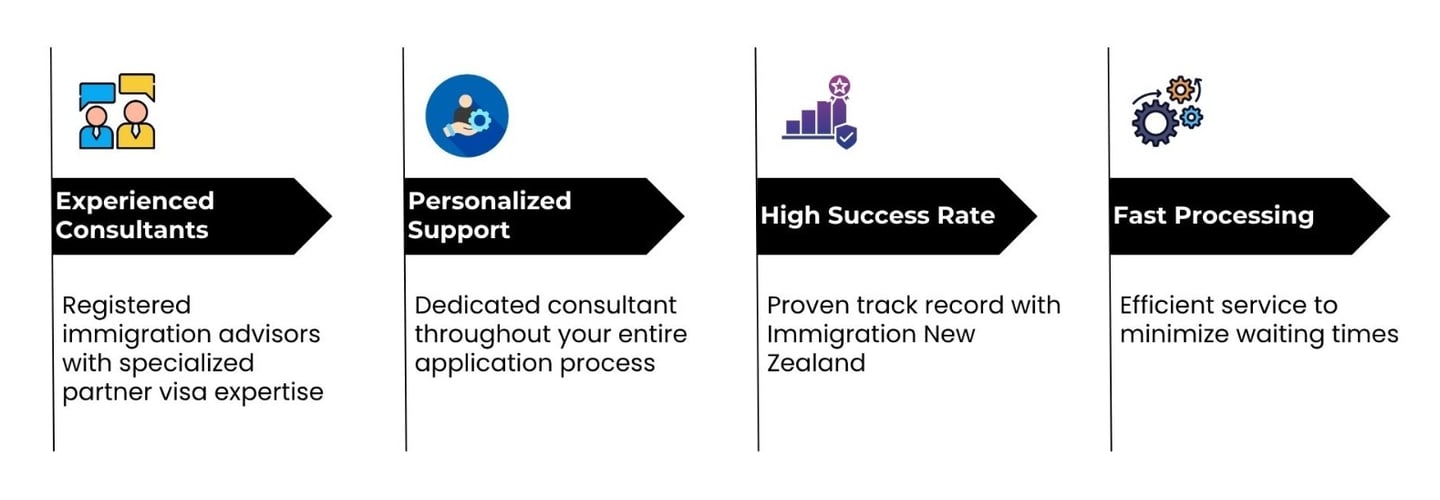 Experienced Consultants

Registered immigration advisors with specialized partner visa expertise

Personalized Support

Dedicated consultant throughout your entire application process

High Success Rate

Proven track record with Immigration New Zealand

Fast Processing

Efficient service to minimize waiting times